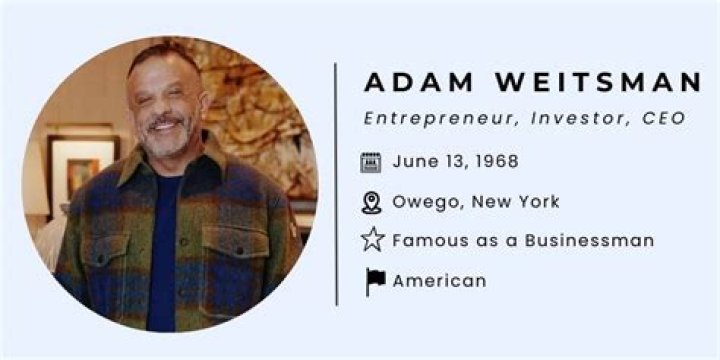 ADAM WEITSMAN

Entrepreneur, Investor, CEO

June 13, 1968

Owego, New York

Famous as a Businessman

American